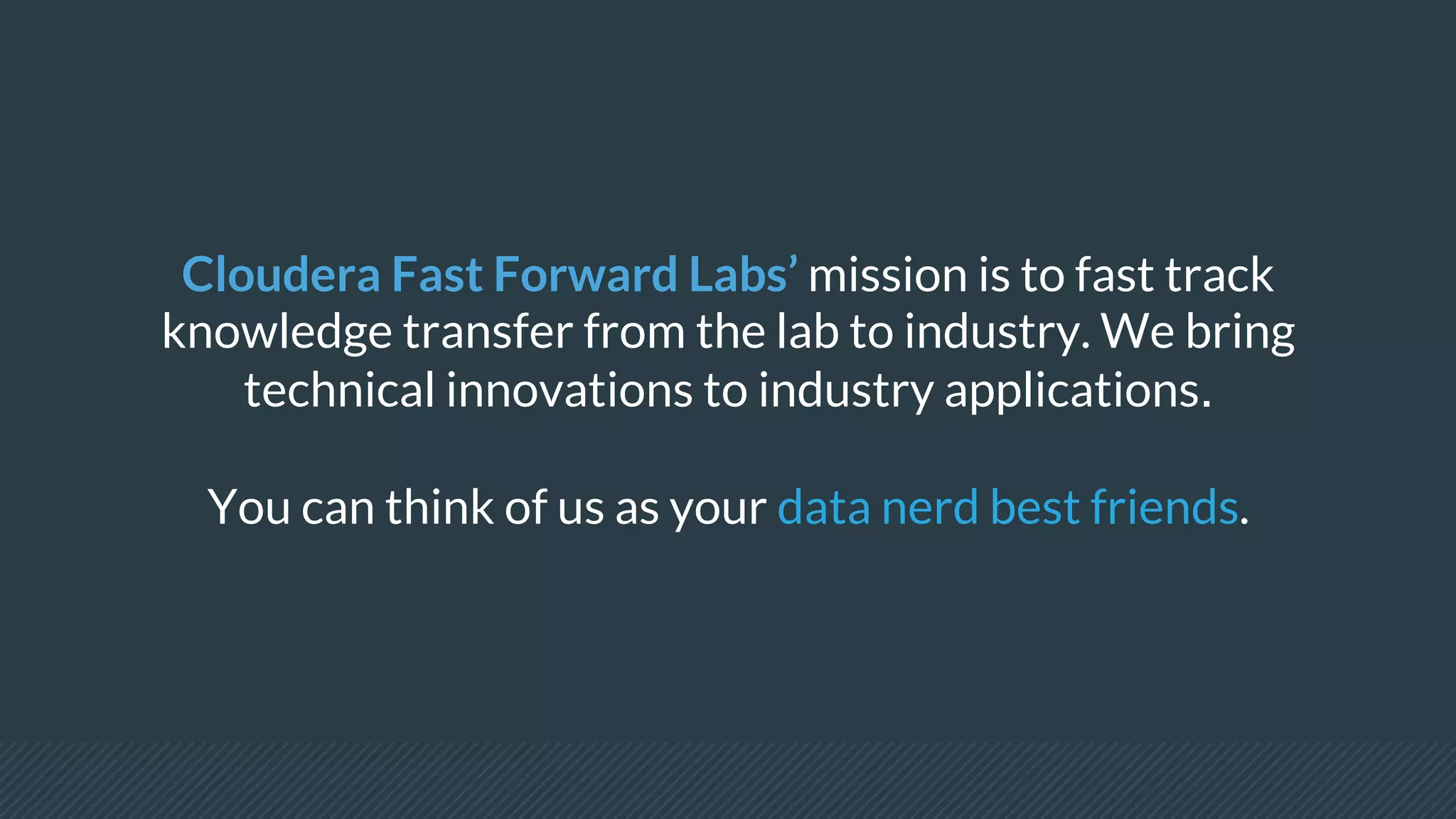 Cloudera Fast Forward Labs’ mission is to fast track knowledge transfer from the lab to industry. We bring technical innovations to industry applications.

You can think of us as your data nerd best friends.